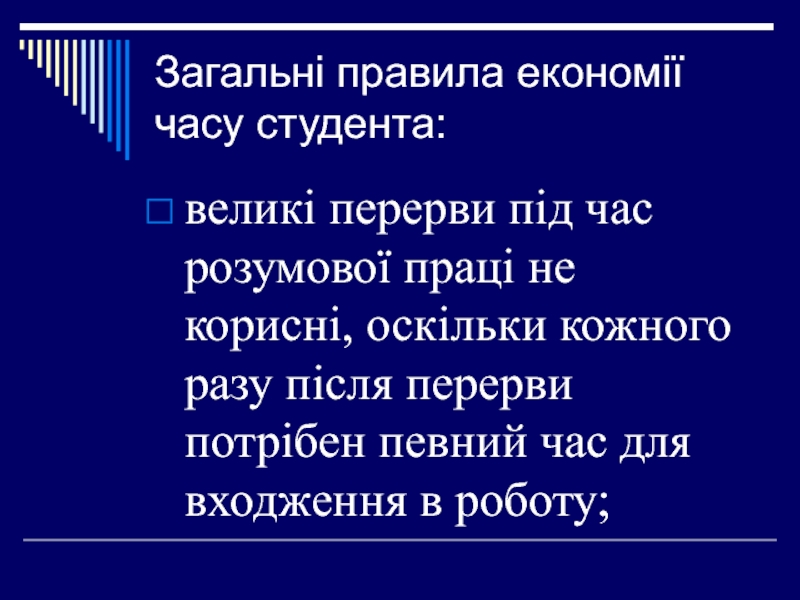 Загальні правила економії часу студента:

великі перерви під час розумової праці не корисні, оскільки кожного разу після перерви потрібен певний час для входження в роботу;